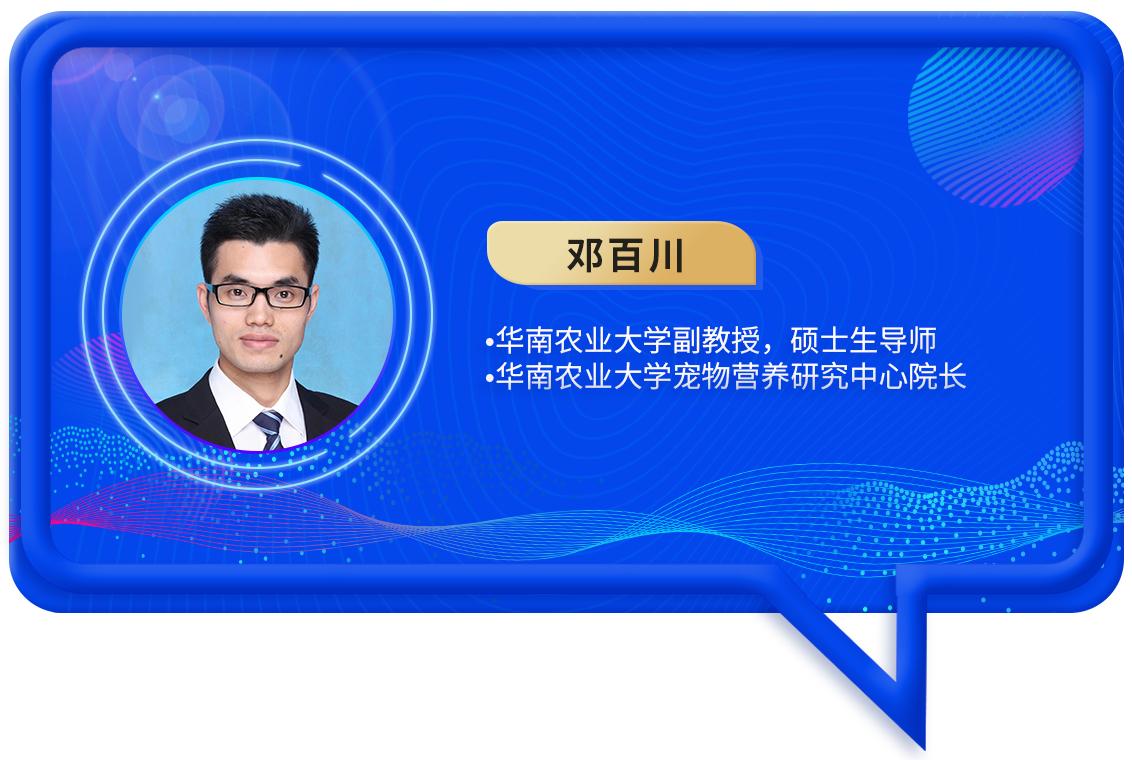 邓百川

•华南农业大学副教授，硕士生导师
•华南农业大学宠物营养研究中心院长